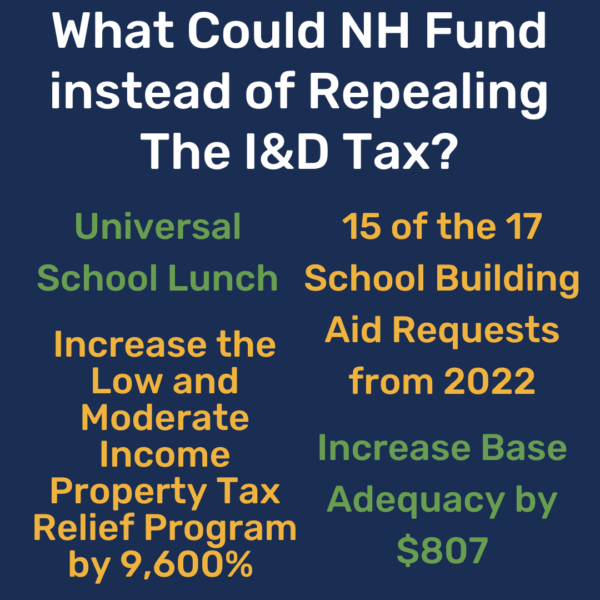 What Could NH Fund instead of Repealing The I&D Tax?

Universal School Lunch

Increase the Low and Moderate Income Property Tax Relief Program by 9,600%

15 of the 17 School Building Aid Requests from 2022

Increase Base Adequacy by $807